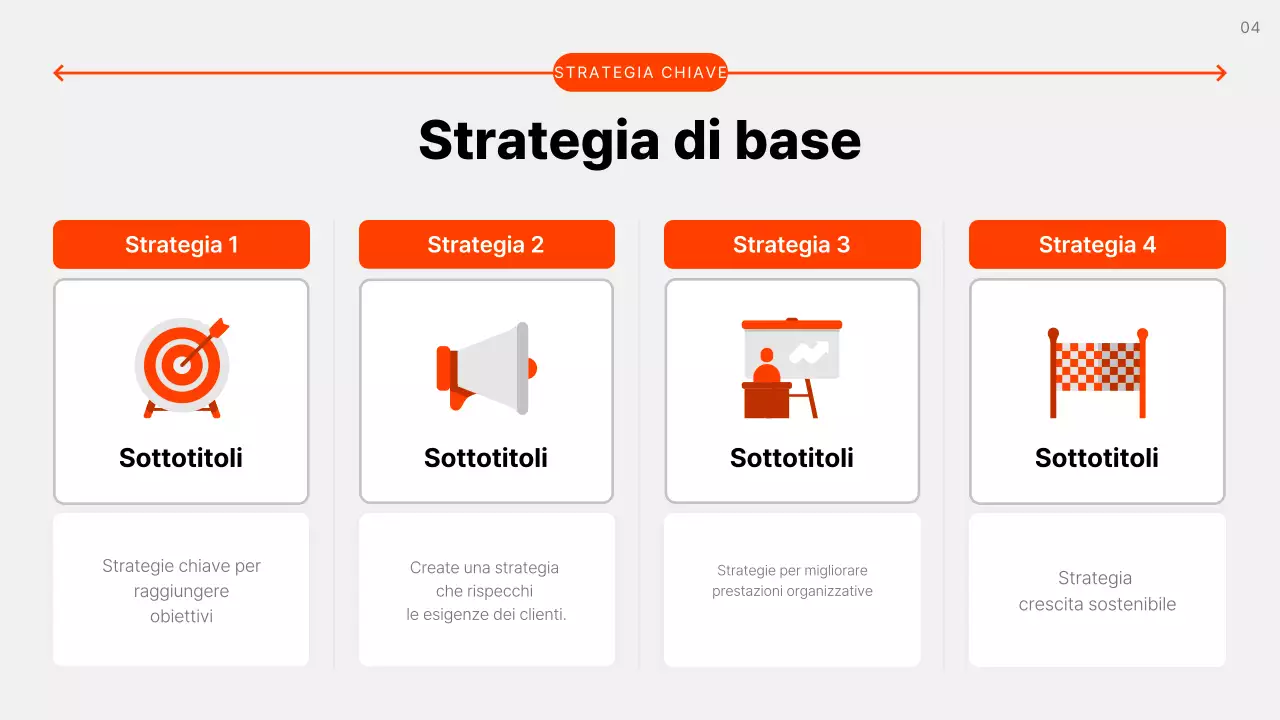 04

STRATEGIA CHIAVE

Strategia di base

Strategia 1

Sottotitoli

Strategie chiave per raggiungere obiettivi

Strategia 2

Sottotitoli

Create una strategia che rispecchi le esigenze dei clienti.

Strategia 3

Sottotitoli

Strategie per migliorare prestazioni organizzative

Strategia 4

Sottotitoli

Strategia crescita sostenibile